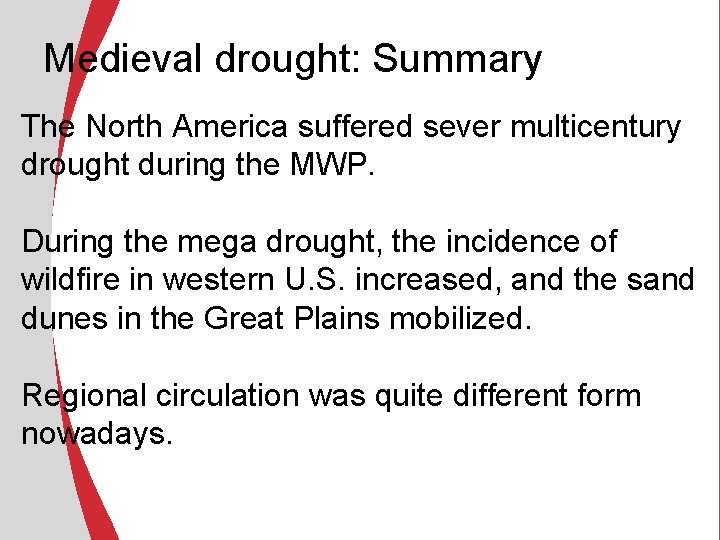 Medieval drought: Summary

The North America suffered sever multicentury drought during the MWP.

During the mega drought, the incidence of wildfire in western U.S. increased, and the sand dunes in the Great Plains mobilized.

Regional circulation was quite different form nowadays.